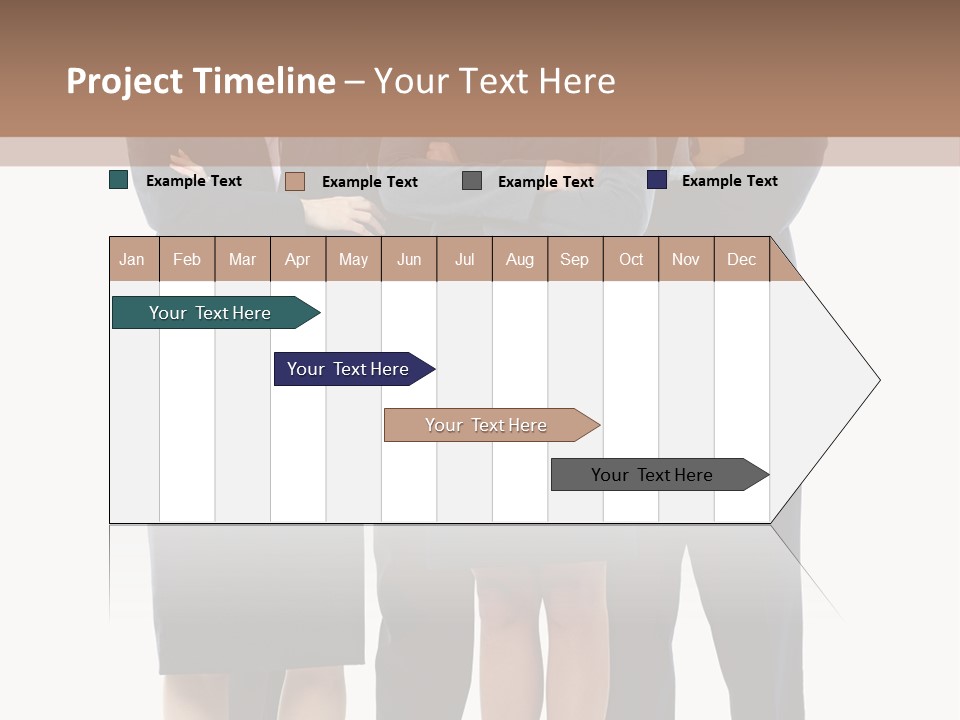 Project Timeline – Your Text Here

Example Text
Example Text
Example Text
Example Text

| Jan | Feb | Mar | Apr | May | Jun | Jul | Aug | Sep | Oct | Nov | Dec |
|---|---|---|---|---|---|---|---|---|---|---|---|

Your Text Here
Your Text Here
Your Text Here
Your Text Here